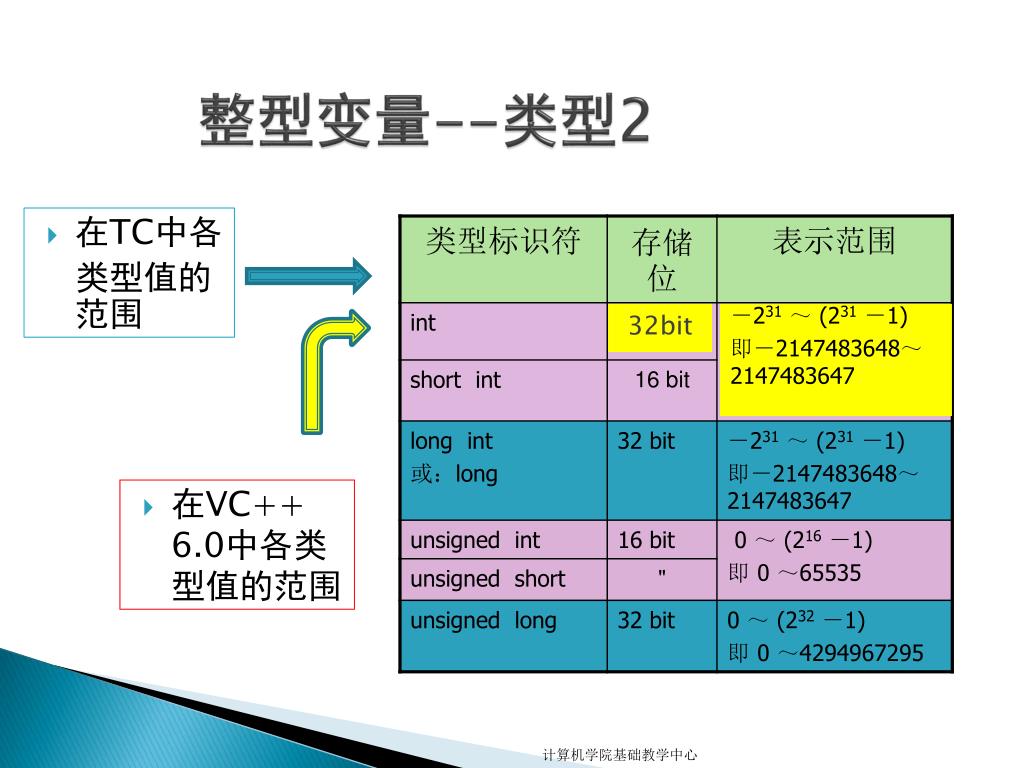 整型变量--类型2

在TC中各类型值的范围

在VC++ 6.0中各类型值的范围

| 类型标识符 | 存储位 | 表示范围 |
|---|---|---|
| int | 32bit | $-2^{31}$ ～ $(2^{31}-1)$ 即－2147483648～2147483647 |
| short int | 16 bit | |
| long int 或：long | 32 bit | $-2^{31}$ ～ $(2^{31}-1)$ 即－2147483648～2147483647 |
| unsigned int | 16 bit | 0 ～ $(2^{16}-1)$ 即 0 ～65535 |
| unsigned short | " | |
| unsigned long | 32 bit | 0 ～ $(2^{32}-1)$ 即 0 ～4294967295 |

计算机学院基础教学中心